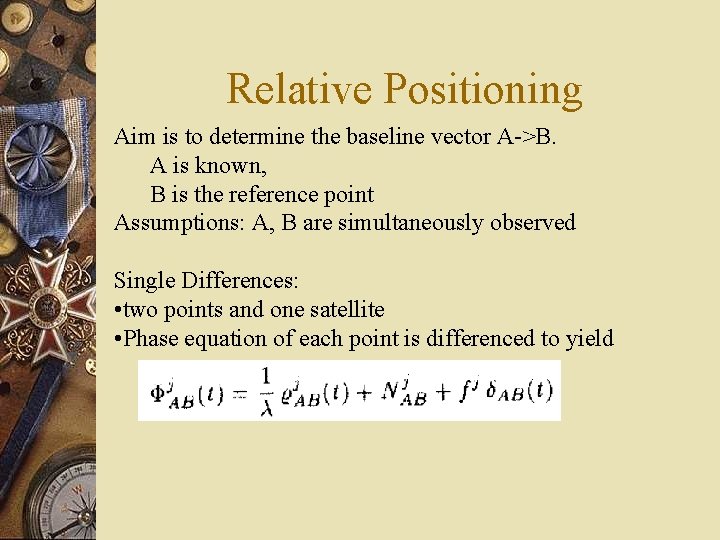 Relative Positioning

Aim is to determine the baseline vector A->B.
A is known,
B is the reference point
Assumptions: A, B are simultaneously observed

Single Differences:
•two points and one satellite
•Phase equation of each point is differenced to yield

$\Phi^j_{AB}(t) = \frac{1}{\lambda} \varrho^j_{AB}(t) + N^j_{AB} + f^j \delta_{AB}(t)$